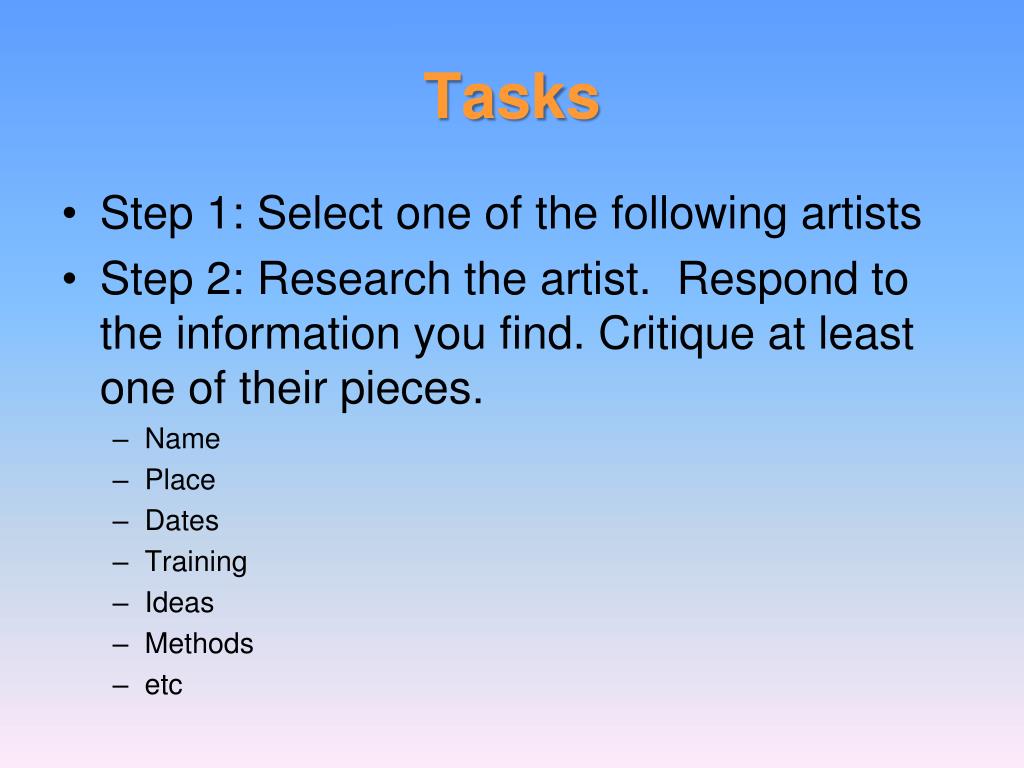 Tasks

• Step 1: Select one of the following artists
• Step 2: Research the artist. Respond to the information you find. Critique at least one of their pieces.
– Name
– Place
– Dates
– Training
– Ideas
– Methods
– etc